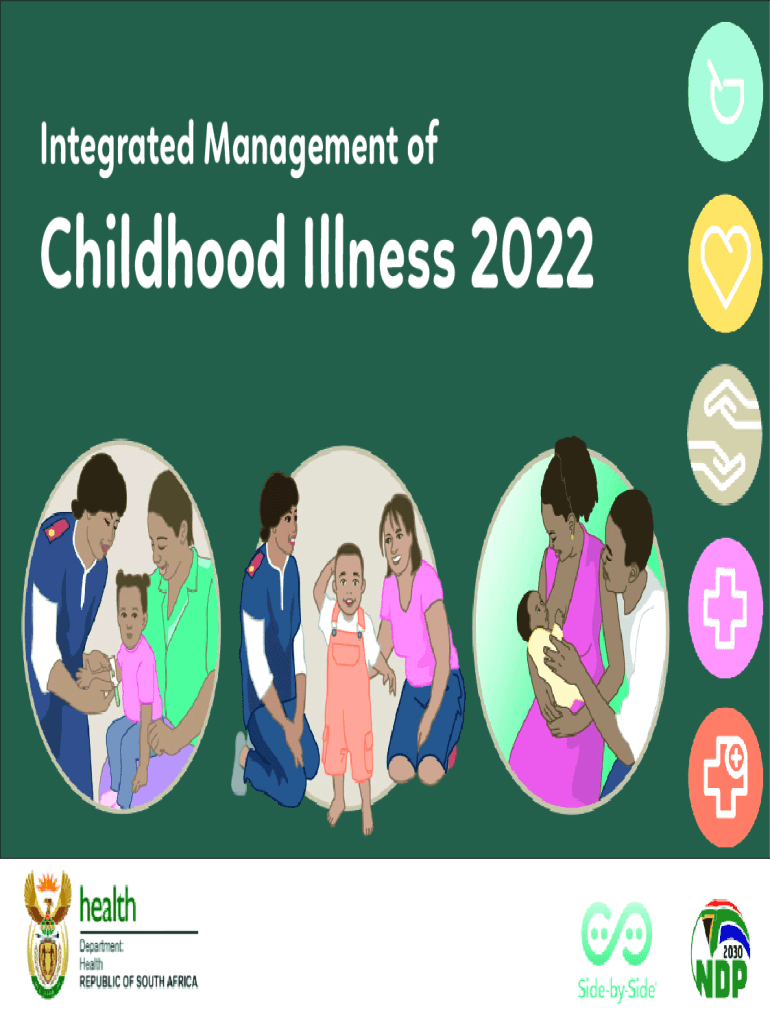 Integrated Management of

Childhood Illness 2022

health

Department:
Health
REPUBLIC OF SOUTH AFRICA

Side-by-Side

2030
NDP